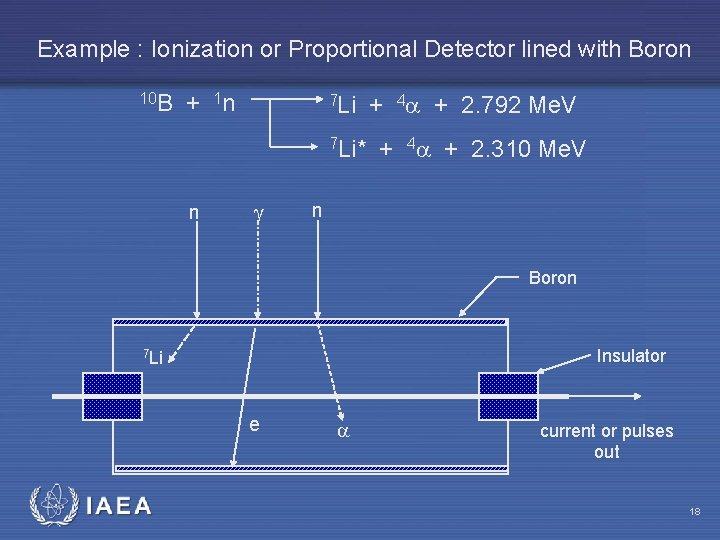 Example : Ionization or Proportional Detector lined with Boron

$^{10}B + {}^{1}n \rightarrow {}^{7}Li + {}^{4}\alpha + 2.792$ MeV

$\rightarrow {}^{7}Li^{*} + {}^{4}\alpha + 2.310$ MeV

n $\gamma$ n

Boron

$^{7}Li$

Insulator

e $\alpha$

current or pulses out

IAEA

18